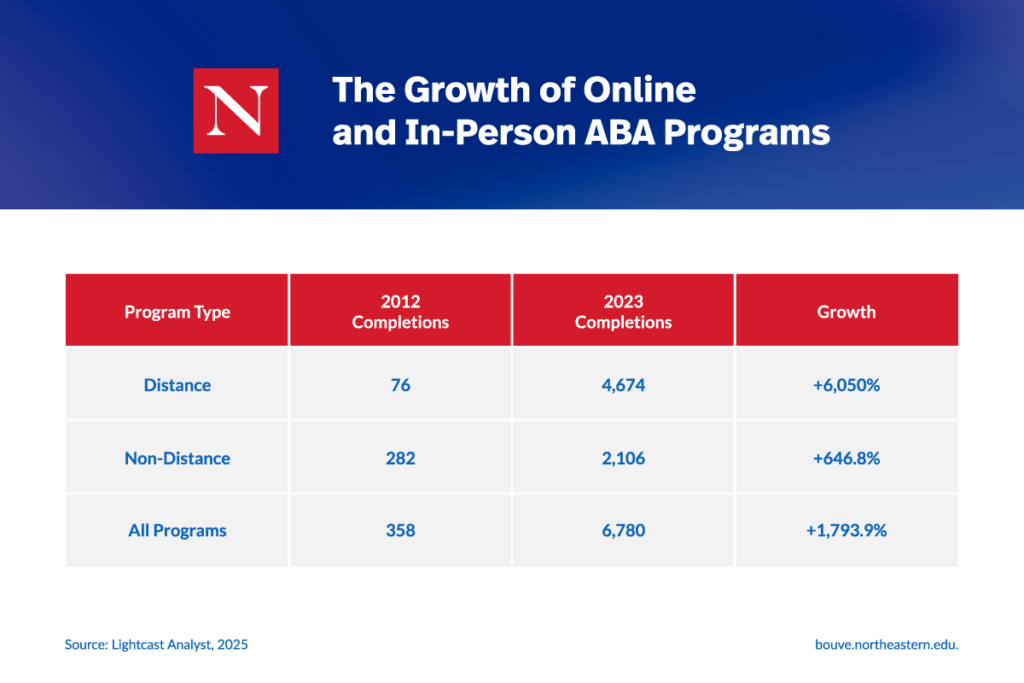 N

The Growth of Online and In-Person ABA Programs

| Program Type | 2012 Completions | 2023 Completions | Growth |
|---|---|---|---|
| Distance | 76 | 4,674 | +6,050% |
| Non-Distance | 282 | 2,106 | +646.8% |
| All Programs | 358 | 6,780 | +1,793.9% |

Source: Lightcast Analyst, 2025

bouve.northeastern.edu.